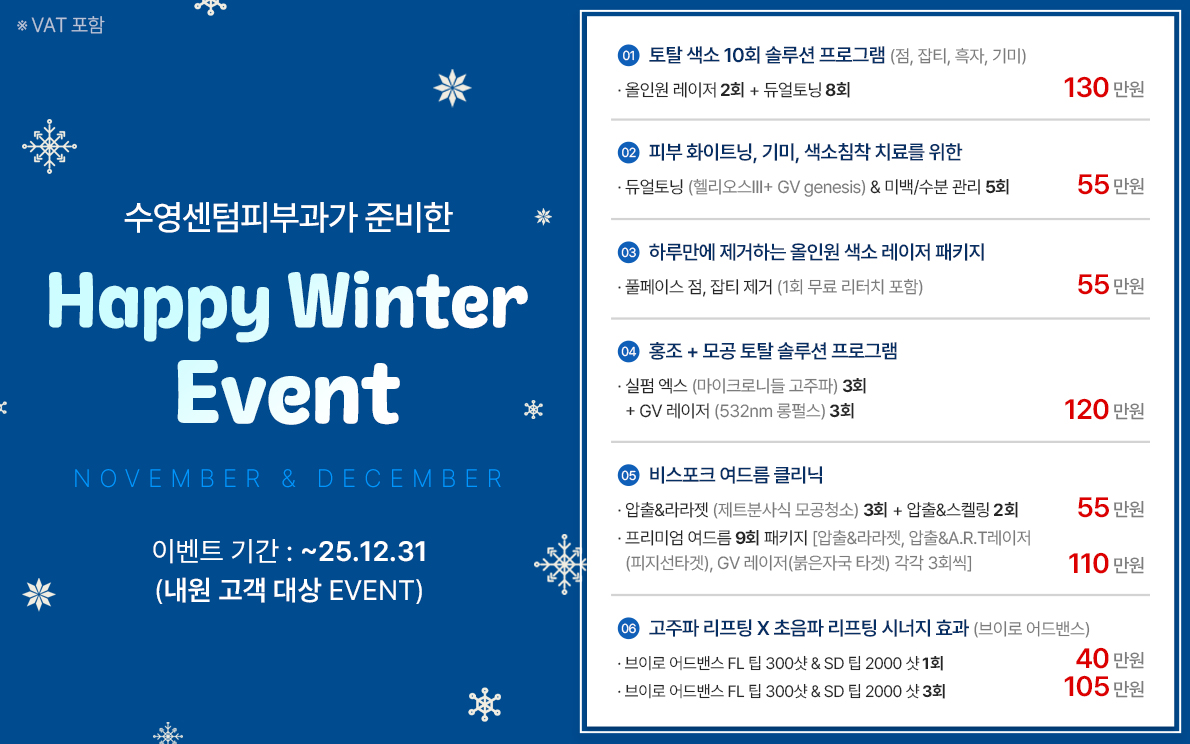 ※ VAT 포함

수영센텀피부과가 준비한

Happy Winter Event

NOVEMBER & DECEMBER

이벤트 기간 : ~25.12.31
(내원 고객 대상 EVENT)

01 토탈 색소 10회 솔루션 프로그램 (점, 잡티, 흑자, 기미)
· 올인원 레이저 2회 + 듀얼토닝 8회 130 만원

02 피부 화이트닝, 기미, 색소침착 치료를 위한
· 듀얼토닝 (헬리오스III+ GV genesis) & 미백/수분 관리 5회 55 만원

03 하루만에 제거하는 올인원 색소 레이저 패키지
· 풀페이스 점, 잡티 제거 (1회 무료 리터치 포함) 55 만원

04 홍조 + 모공 토탈 솔루션 프로그램
· 실펌 엑스 (마이크로니들 고주파) 3회
+ GV 레이저 (532nm 롱펄스) 3회 120 만원

05 비스포크 여드름 클리닉
· 압출&라라젯 (제트분사식 모공청소) 3회 + 압출&스켈링 2회 55 만원
· 프리미엄 여드름 9회 패키지 [압출&라라젯, 압출&A.R.T레이저 (피지선타겟), GV 레이저(붉은자국 타겟) 각각 3회씩] 110 만원

06 고주파 리프팅 X 초음파 리프팅 시너지 효과 (브이로 어드밴스)
· 브이로 어드밴스 FL 팁 300샷 & SD 팁 2000 샷 1회 40 만원
· 브이로 어드밴스 FL 팁 300샷 & SD 팁 2000 샷 3회 105 만원